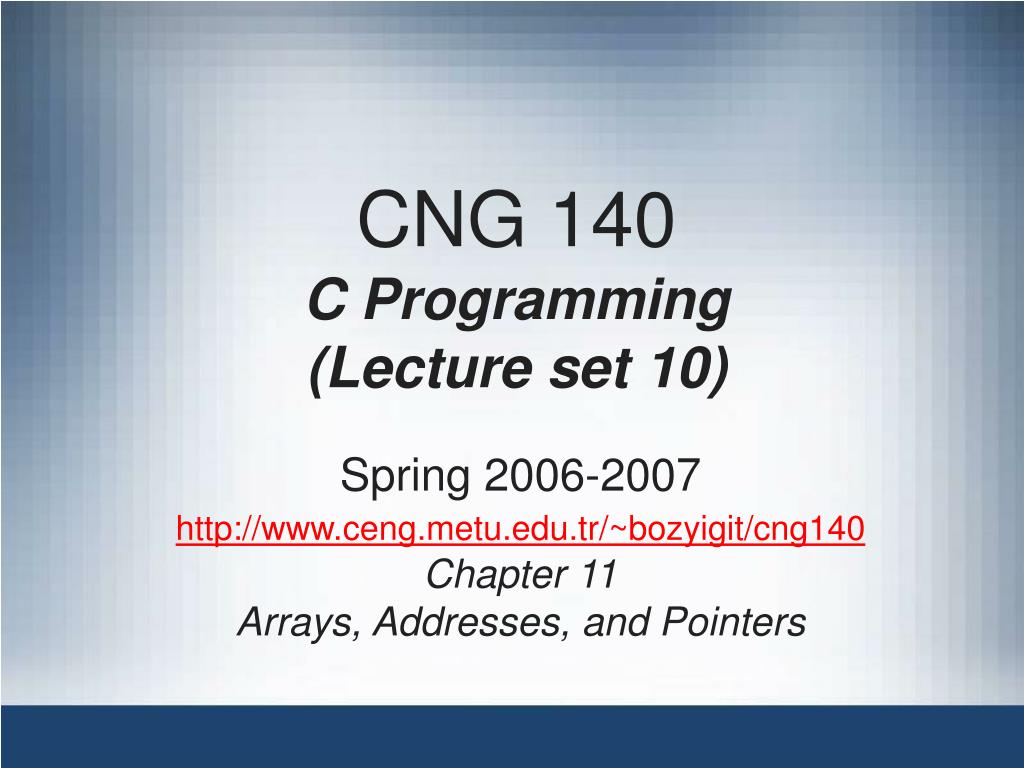 CNG 140
C Programming
(Lecture set 10)

Spring 2006-2007
http://www.ceng.metu.edu.tr/~bozyigit/cng140
Chapter 11
Arrays, Addresses, and Pointers